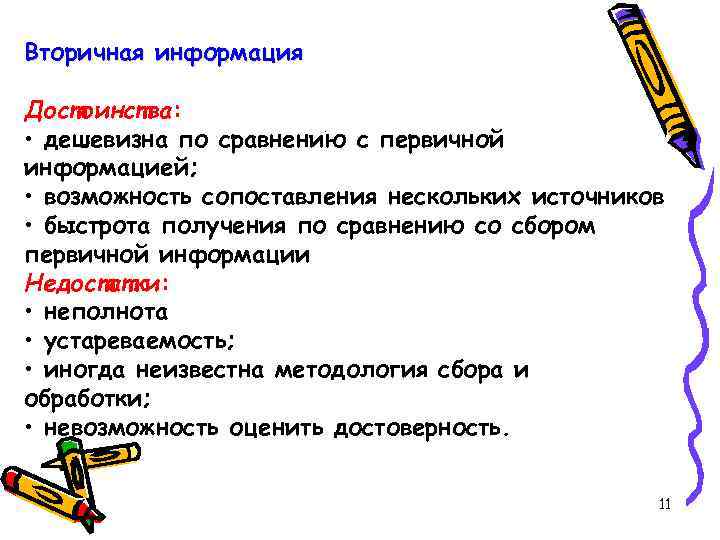 Вторичная информация

Достоинства:
• дешевизна по сравнению с первичной информацией;
• возможность сопоставления нескольких источников
• быстрота получения по сравнению со сбором первичной информации
Недостатки:
• неполнота
• устареваемость;
• иногда неизвестна методология сбора и обработки;
• невозможность оценить достоверность.

11